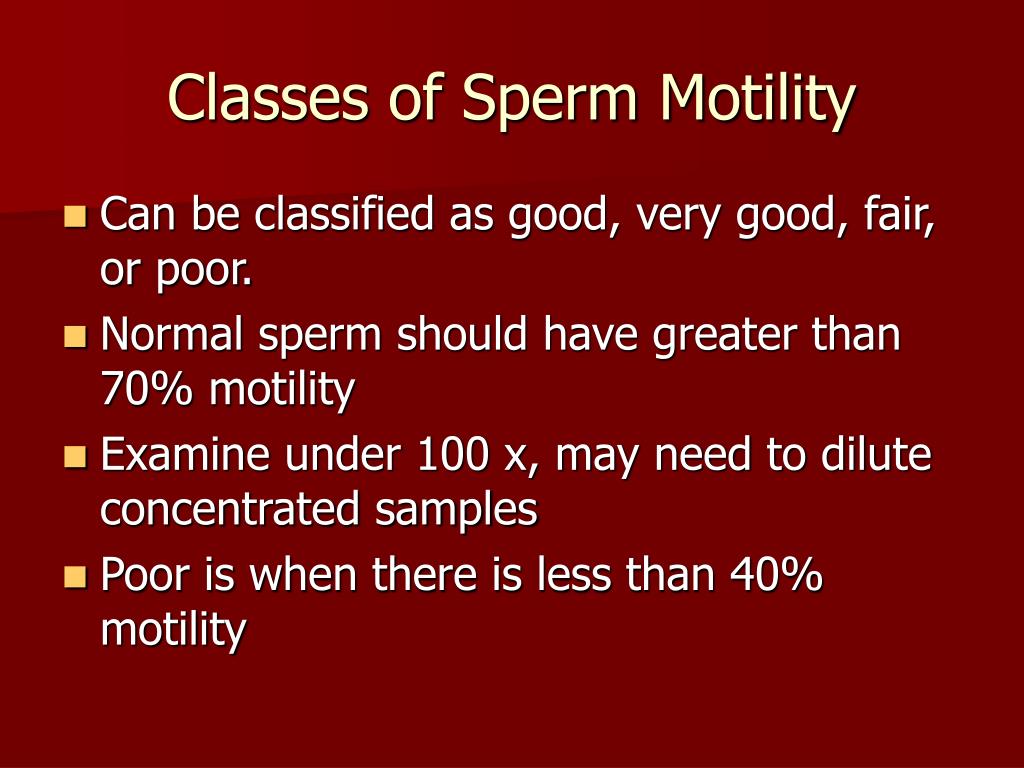 Classes of Sperm Motility

- Can be classified as good, very good, fair, or poor.
- Normal sperm should have greater than 70% motility
- Examine under 100 x, may need to dilute concentrated samples
- Poor is when there is less than 40% motility